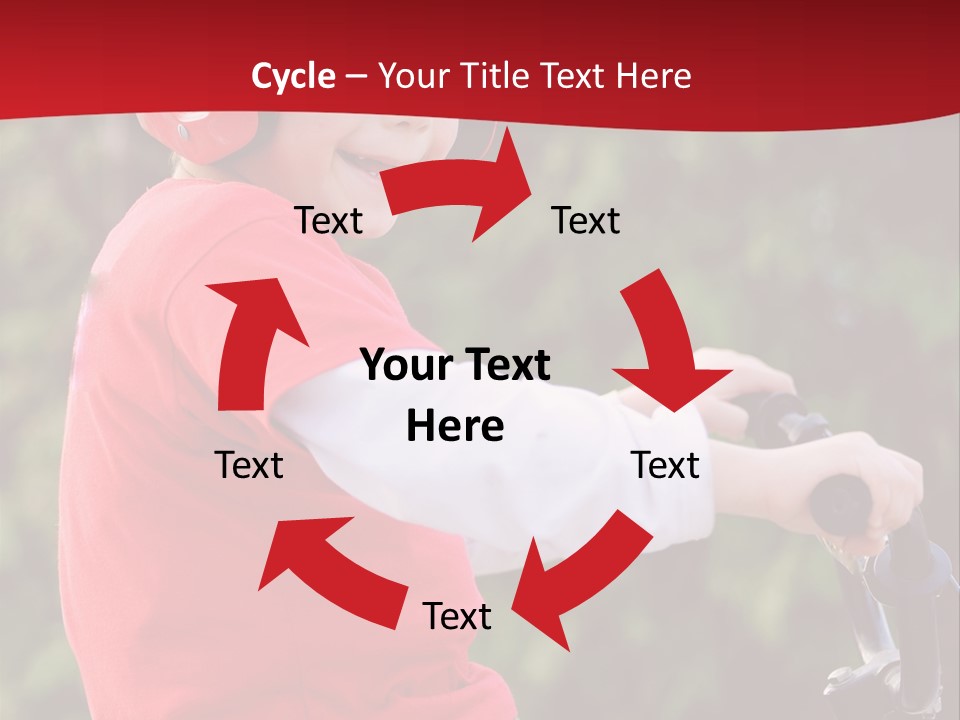 Cycle – Your Title Text Here

Text

Text

Your Text Here

Text

Text

Text